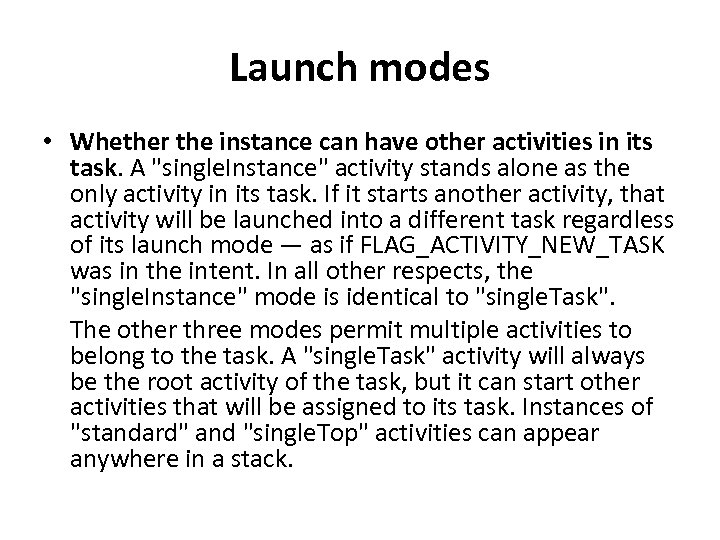 Launch modes

• Whether the instance can have other activities in its task. A "singleInstance" activity stands alone as the only activity in its task. If it starts another activity, that activity will be launched into a different task regardless of its launch mode — as if FLAG_ACTIVITY_NEW_TASK was in the intent. In all other respects, the "singleInstance" mode is identical to "singleTask".

The other three modes permit multiple activities to belong to the task. A "singleTask" activity will always be the root activity of the task, but it can start other activities that will be assigned to its task. Instances of "standard" and "singleTop" activities can appear anywhere in a stack.